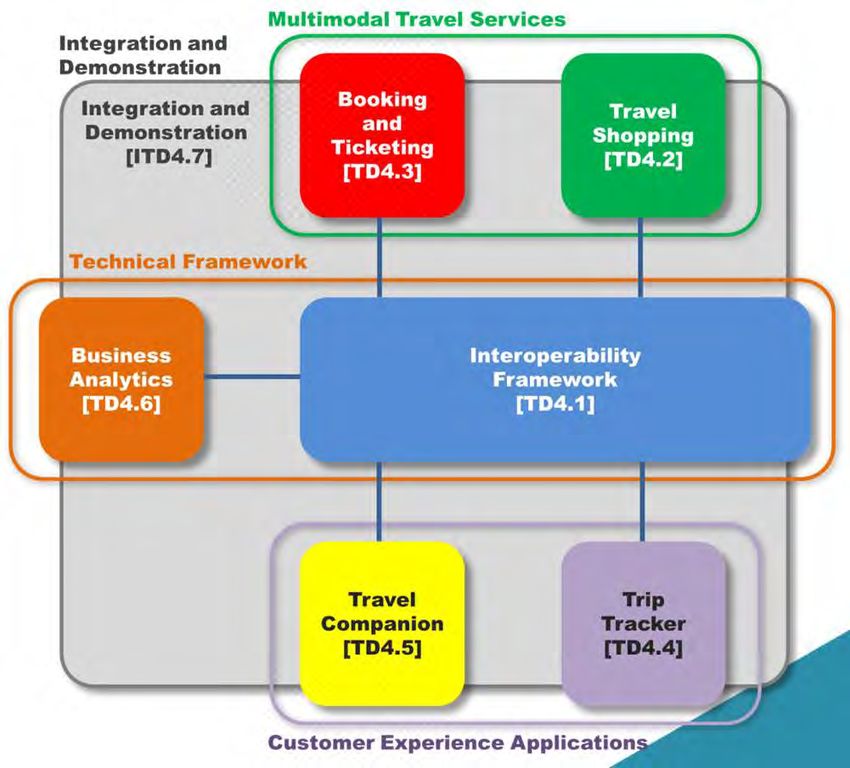 Multimodal Travel Services

Integration and Demonstration

Integration and Demonstration [ITD4.7]

Booking and Ticketing [TD4.3]

Travel Shopping [TD4.2]

Technical Framework

Business Analytics [TD4.6]

Interoperability Framework [TD4.1]

Travel Companion [TD4.5]

Trip Tracker [TD4.4]

Customer Experience Applications